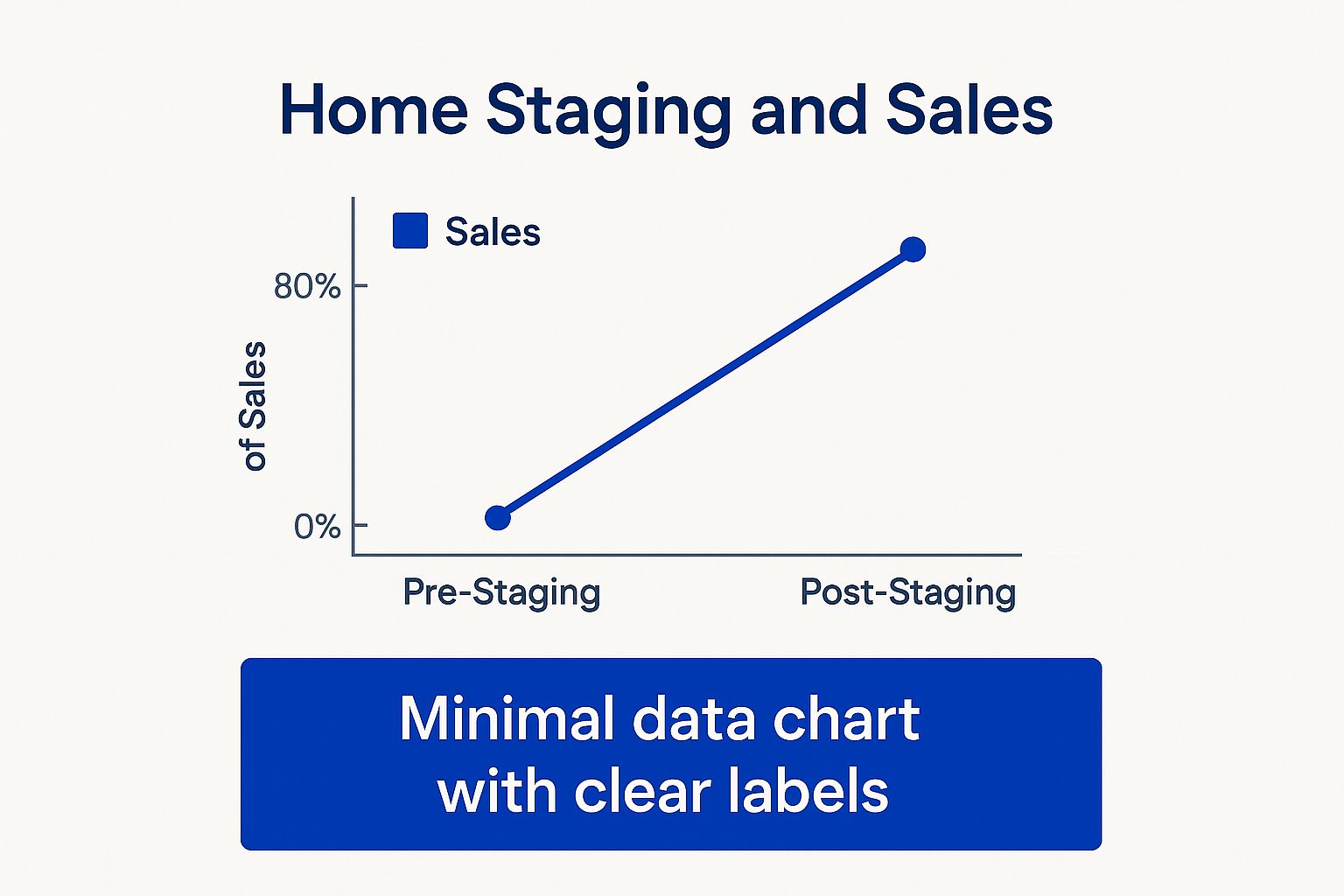 Home Staging and Sales

Sales

80%

of Sales

0%

Pre-Staging

Post-Staging

Minimal data chart with clear labels